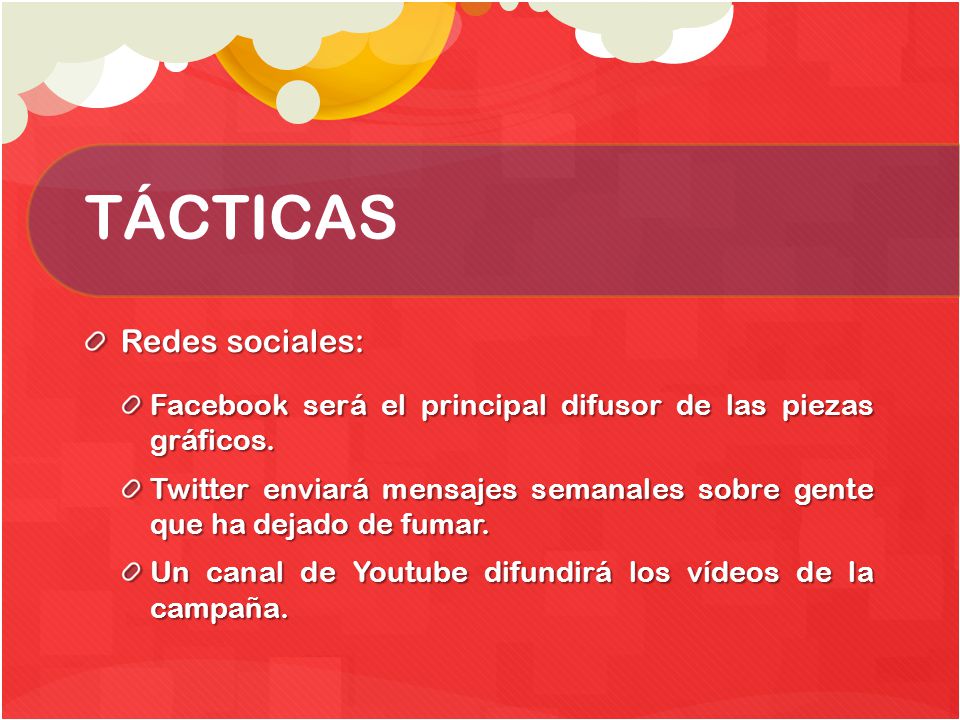 TÁCTICAS

Redes sociales:

Facebook será el principal difusor de las piezas gráficos.

Twitter enviará mensajes semanales sobre gente que ha dejado de fumar.

Un canal de Youtube difundirá los vídeos de la campaña.